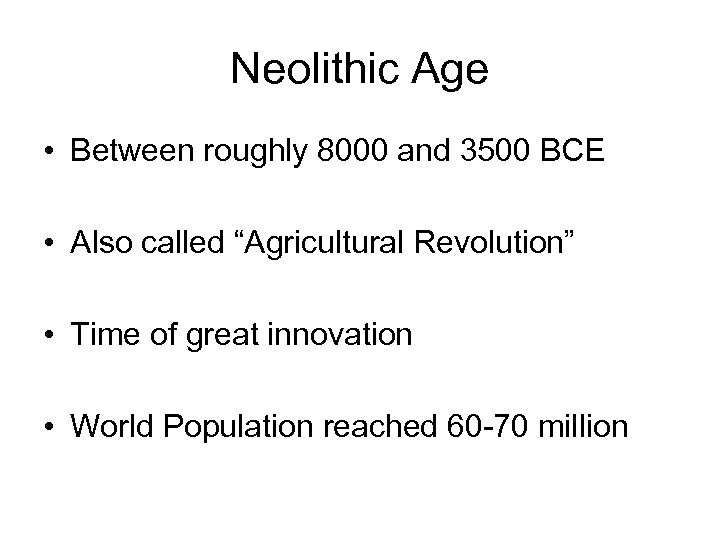 Neolithic Age

• Between roughly 8000 and 3500 BCE

• Also called “Agricultural Revolution”

• Time of great innovation

• World Population reached 60-70 million